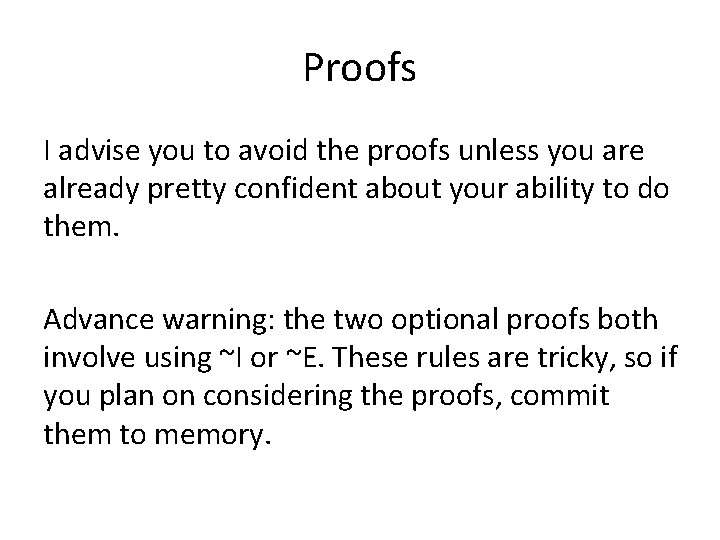 Proofs

I advise you to avoid the proofs unless you are already pretty confident about your ability to do them.

Advance warning: the two optional proofs both involve using ~I or ~E. These rules are tricky, so if you plan on considering the proofs, commit them to memory.